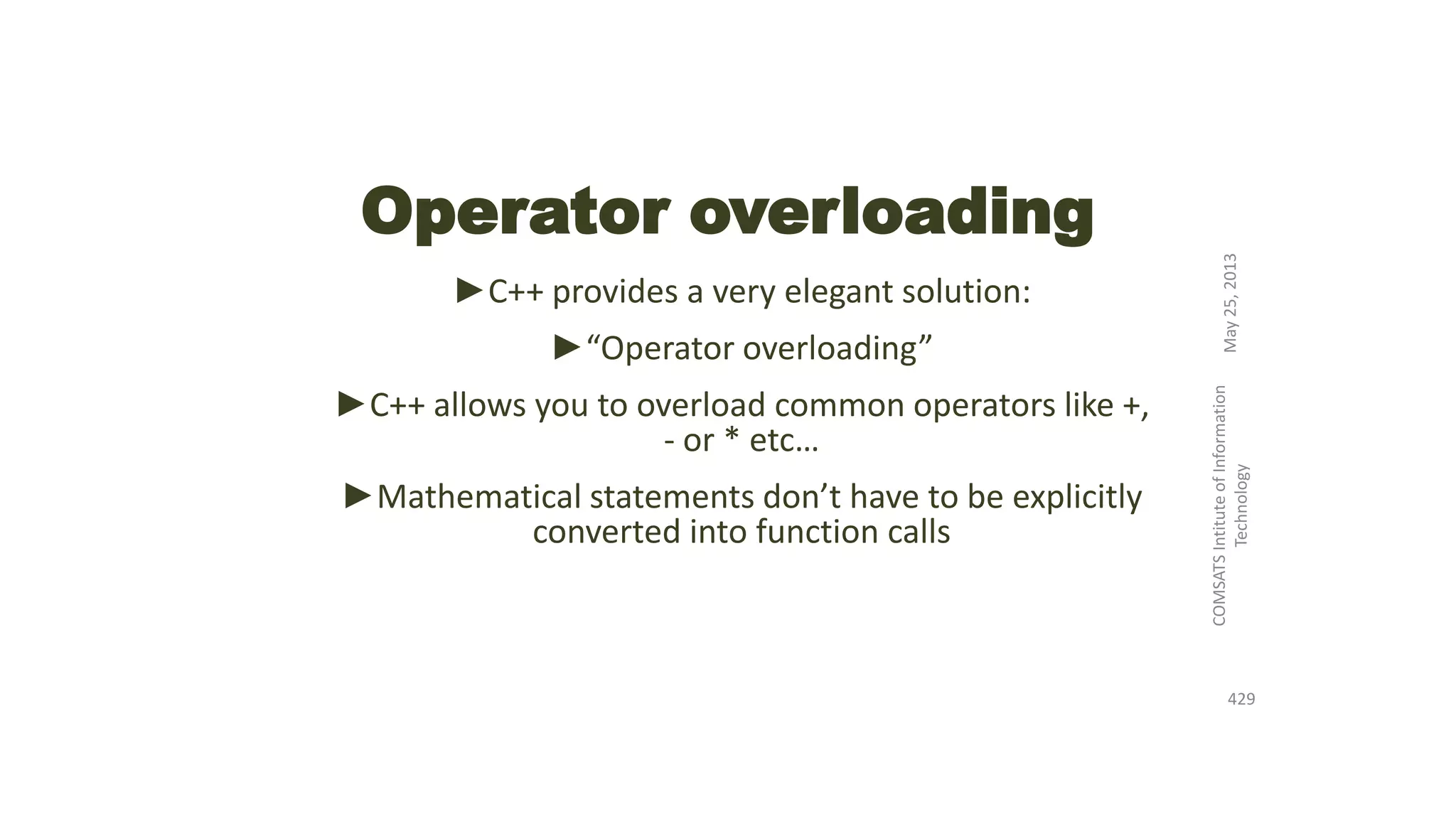 Operator overloading

►C++ provides a very elegant solution:

►“Operator overloading”

►C++ allows you to overload common operators like +, - or * etc…

►Mathematical statements don’t have to be explicitly converted into function calls

May 25, 2013

COMSATS Intitute of Information Technology

429